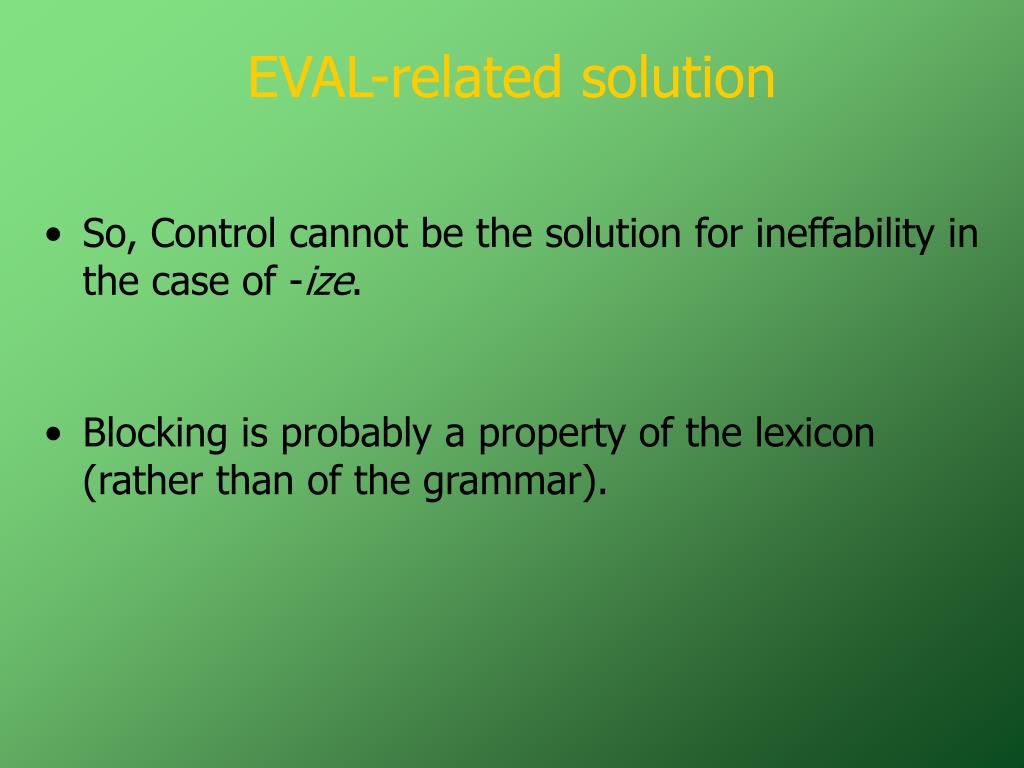 EVAL-related solution

• So, Control cannot be the solution for ineffability in the case of -ize.

• Blocking is probably a property of the lexicon (rather than of the grammar).